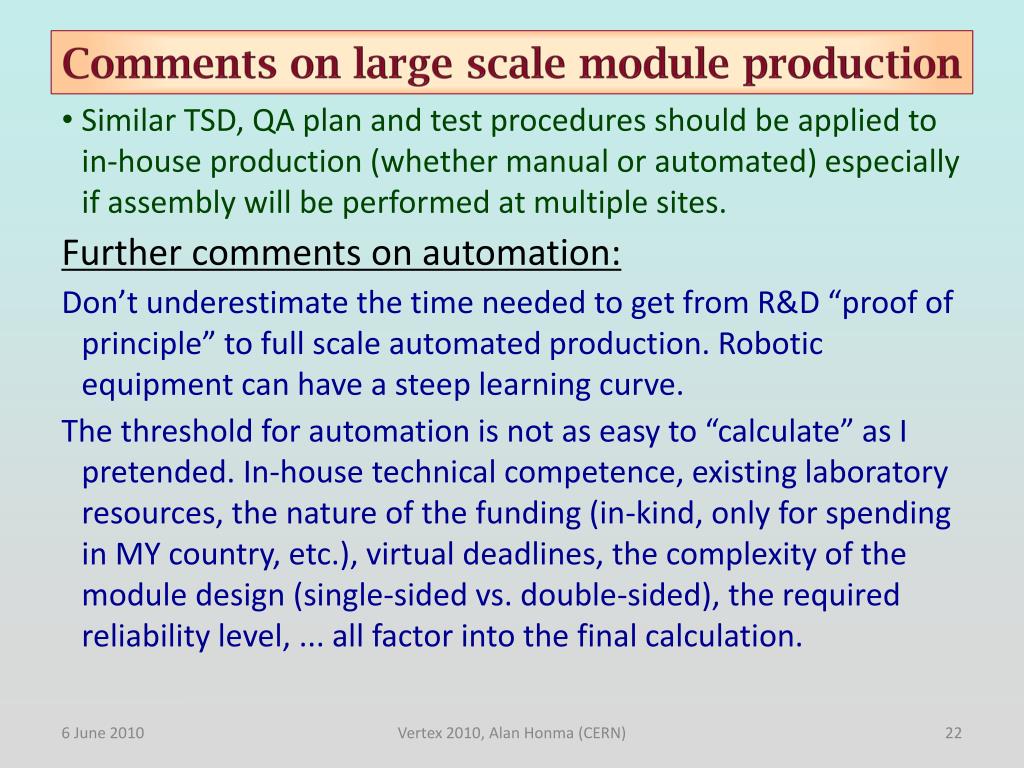 Comments on large scale module production

• Similar TSD, QA plan and test procedures should be applied to in-house production (whether manual or automated) especially if assembly will be performed at multiple sites.

Further comments on automation:

Don’t underestimate the time needed to get from R&D “proof of principle” to full scale automated production. Robotic equipment can have a steep learning curve.

The threshold for automation is not as easy to “calculate” as I pretended. In-house technical competence, existing laboratory resources, the nature of the funding (in-kind, only for spending in MY country, etc.), virtual deadlines, the complexity of the module design (single-sided vs. double-sided), the required reliability level, ... all factor into the final calculation.

6 June 2010

Vertex 2010, Alan Honma (CERN)

22